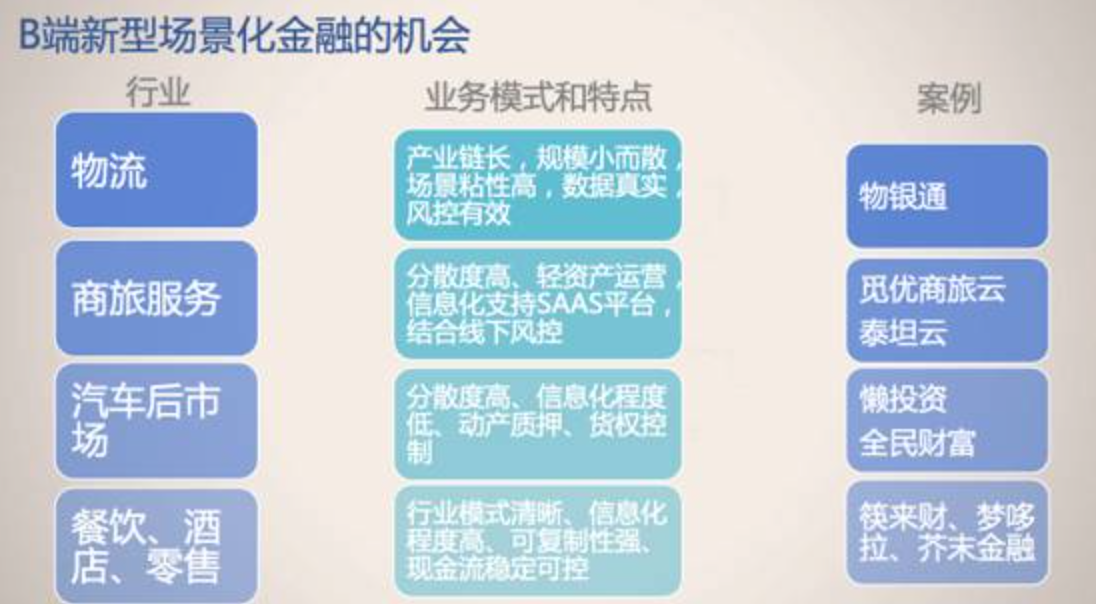 B端新型场景化金融的机会

| 行业 | 业务模式和特点 | 案例 |
|---|---|---|
| 物流 | 产业链长，规模小而散，场景粘性高，数据真实，风控有效 | 物银通 |
| 商旅服务 | 分散度高、轻资产运营，信息化支持SAAS平台，结合线下风控 | 觅优商旅云 泰坦云 |
| 汽车后市场 | 分散度高、信息化程度低、动产质押、货权控制 | 懒投资 全民财富 |
| 餐饮、酒店、零售 | 行业模式清晰、信息化程度高、可复制性强、现金流稳定可控 | 筷来财、梦哆拉、芥末金融 |